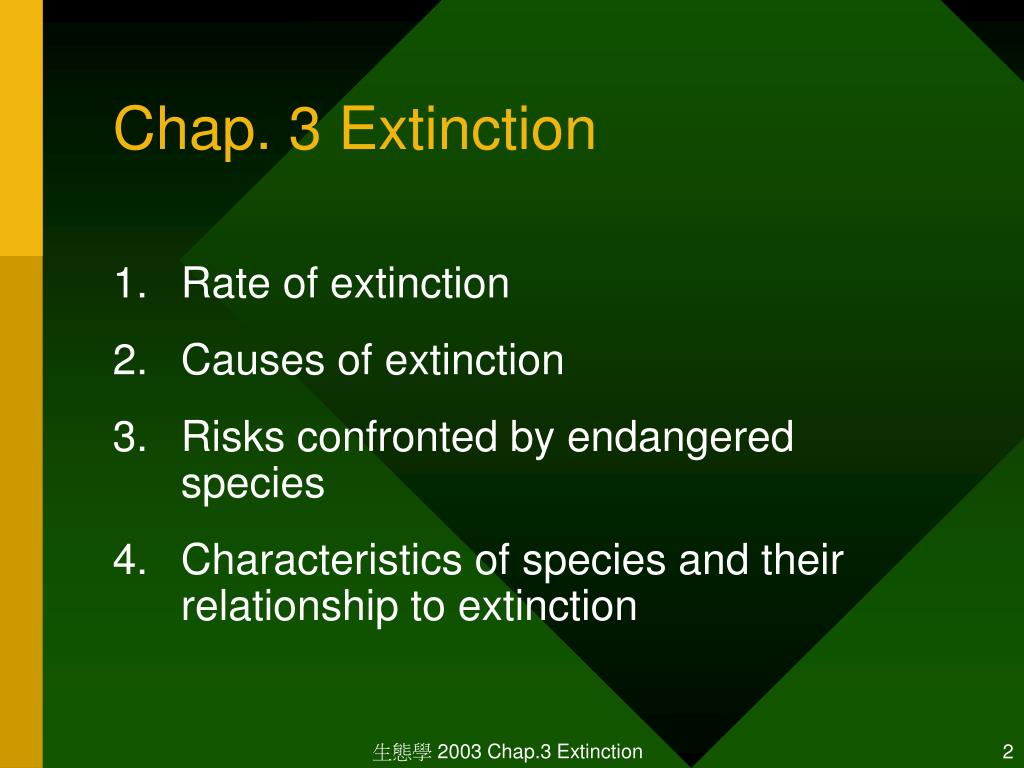 Chap. 3 Extinction

1. Rate of extinction
2. Causes of extinction
3. Risks confronted by endangered species
4. Characteristics of species and their relationship to extinction

生態學 2003 Chap.3 Extinction

2